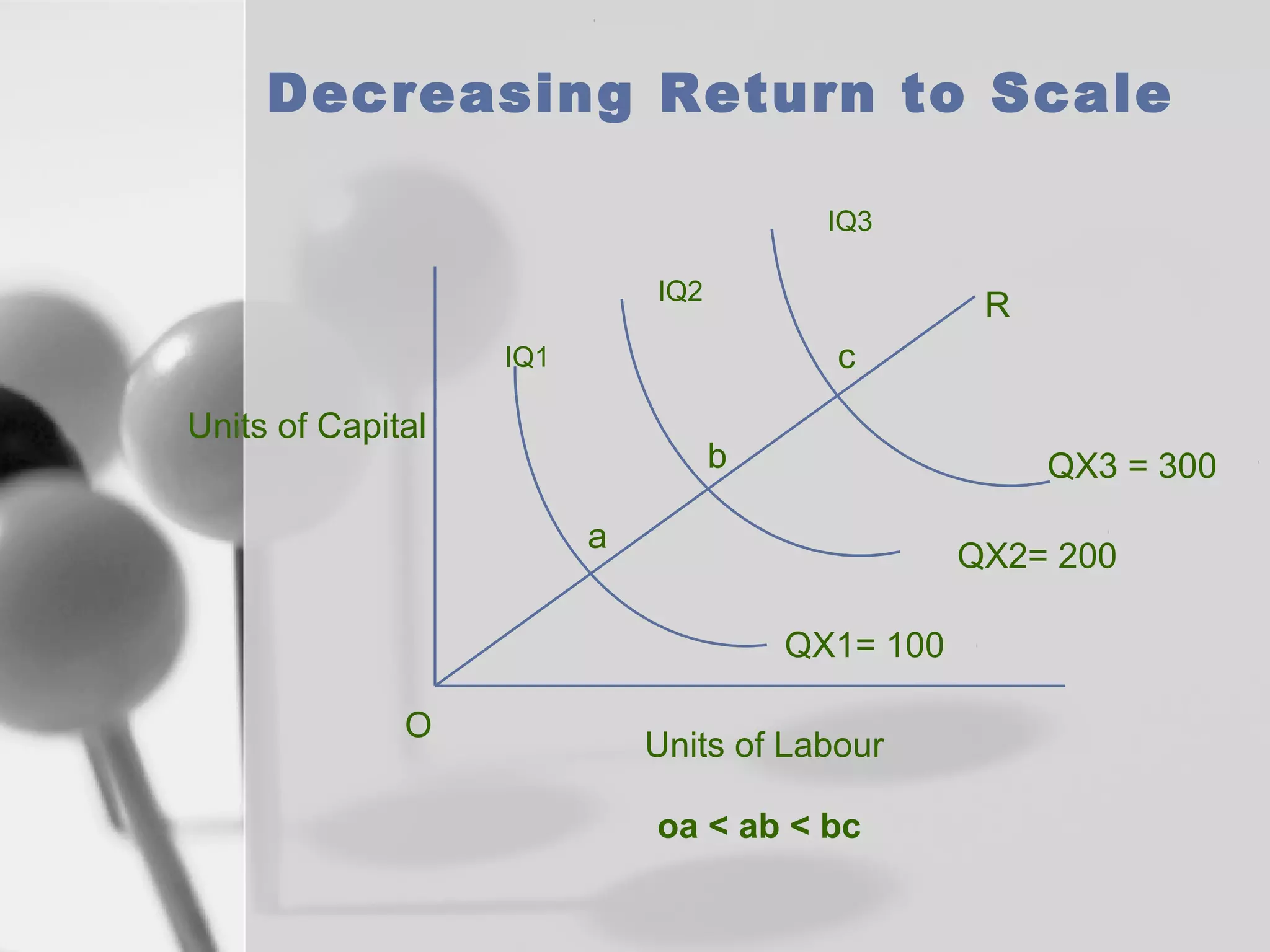 Decreasing Return to Scale

IQ3

IQ2

R

IQ1

c

Units of Capital

b

QX3 = 300

a

QX2= 200

QX1= 100

O

Units of Labour

oa < ab < bc